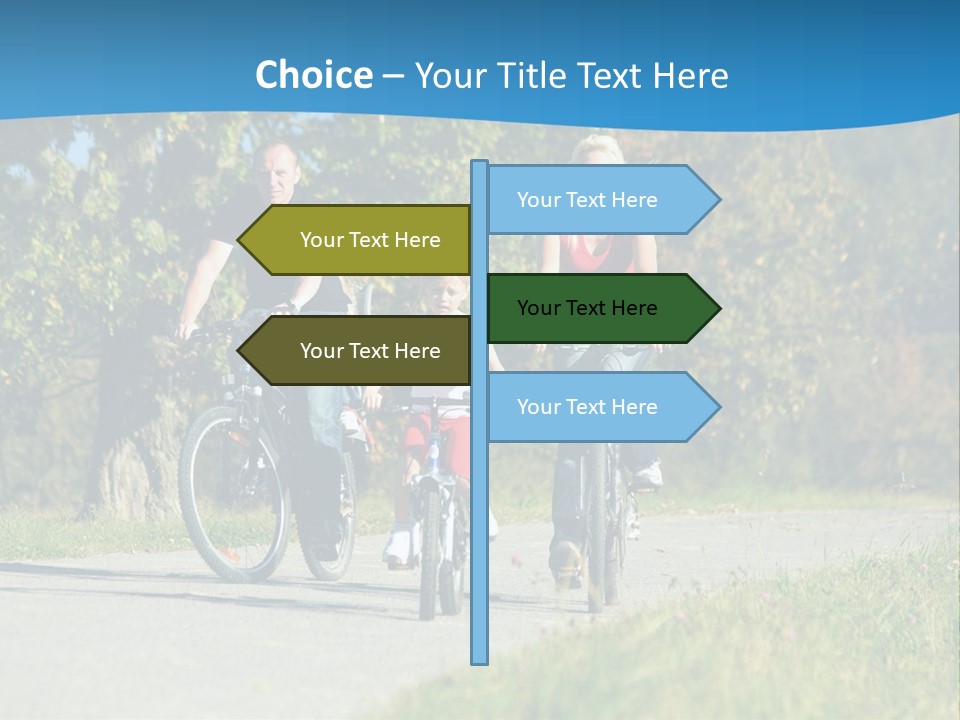 Choice – Your Title Text Here

Your Text Here

Your Text Here

Your Text Here

Your Text Here

Your Text Here